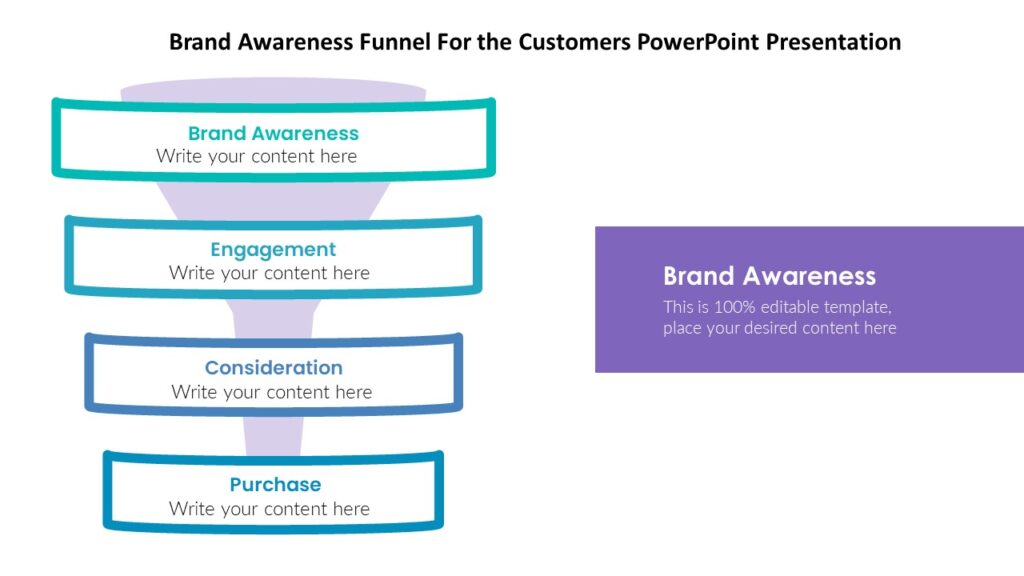 Brand Awareness Funnel For the Customers PowerPoint Presentation

Brand Awareness
Write your content here

Engagement
Write your content here

Consideration
Write your content here

Purchase
Write your content here

Brand Awareness

This is 100% editable template, place your desired content here